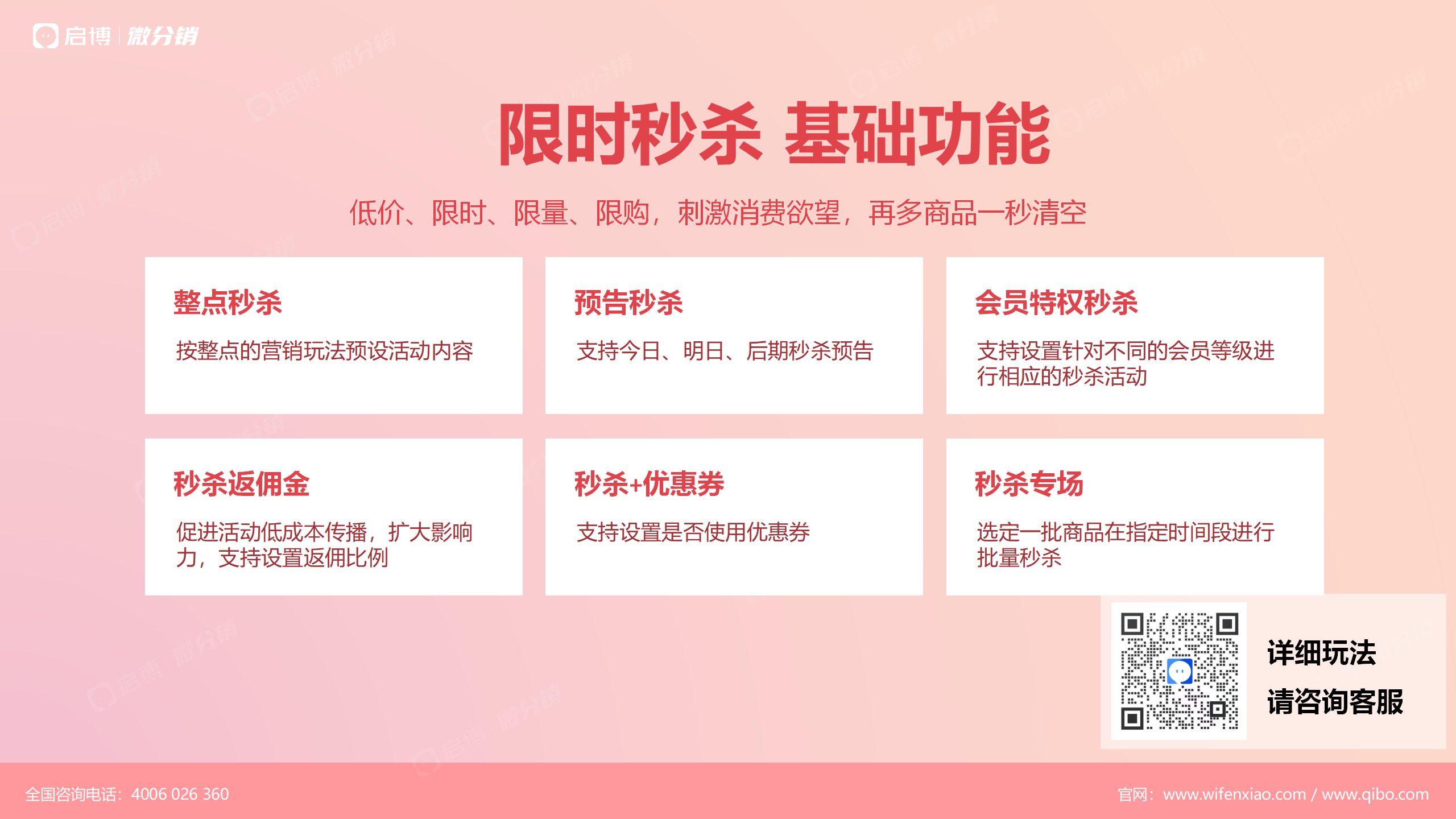 启博 | 微分销

限时秒杀 基础功能

低价、限时、限量、限购，刺激消费欲望，再多商品一秒清空

整点秒杀

按整点的营销玩法预设活动内容

预告秒杀

支持今日、明日、后期秒杀预告

会员特权秒杀

支持设置针对不同的会员等级进行相应的秒杀活动

秒杀返佣金

促进活动低成本传播，扩大影响力，支持设置返佣比例

秒杀+优惠券

支持设置是否使用优惠券

秒杀专场

选定一批商品在指定时间段进行批量秒杀

详细玩法

请咨询客服

全国咨询电话：4006 026 360

官网：www.wifenxiao.com / www.qibo.com